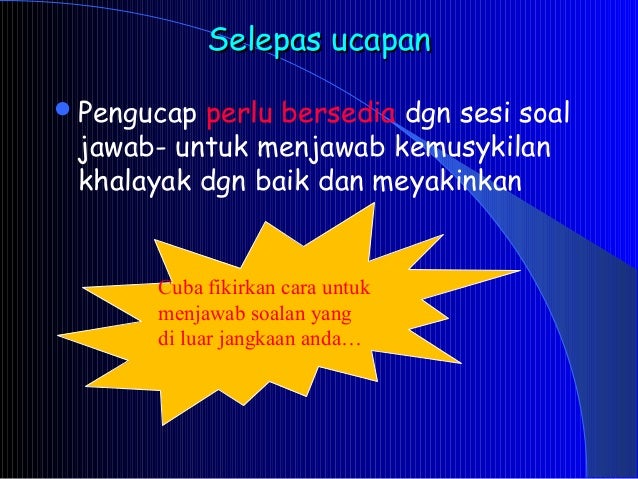 Selepas ucapan

Pengucap perlu bersedia dgn sesi soal jawab- untuk menjawab kemusykilan khalayak dgn baik dan meyakinkan

Cuba fikirkan cara untuk menjawab soalan yang di luar jangkaan anda…